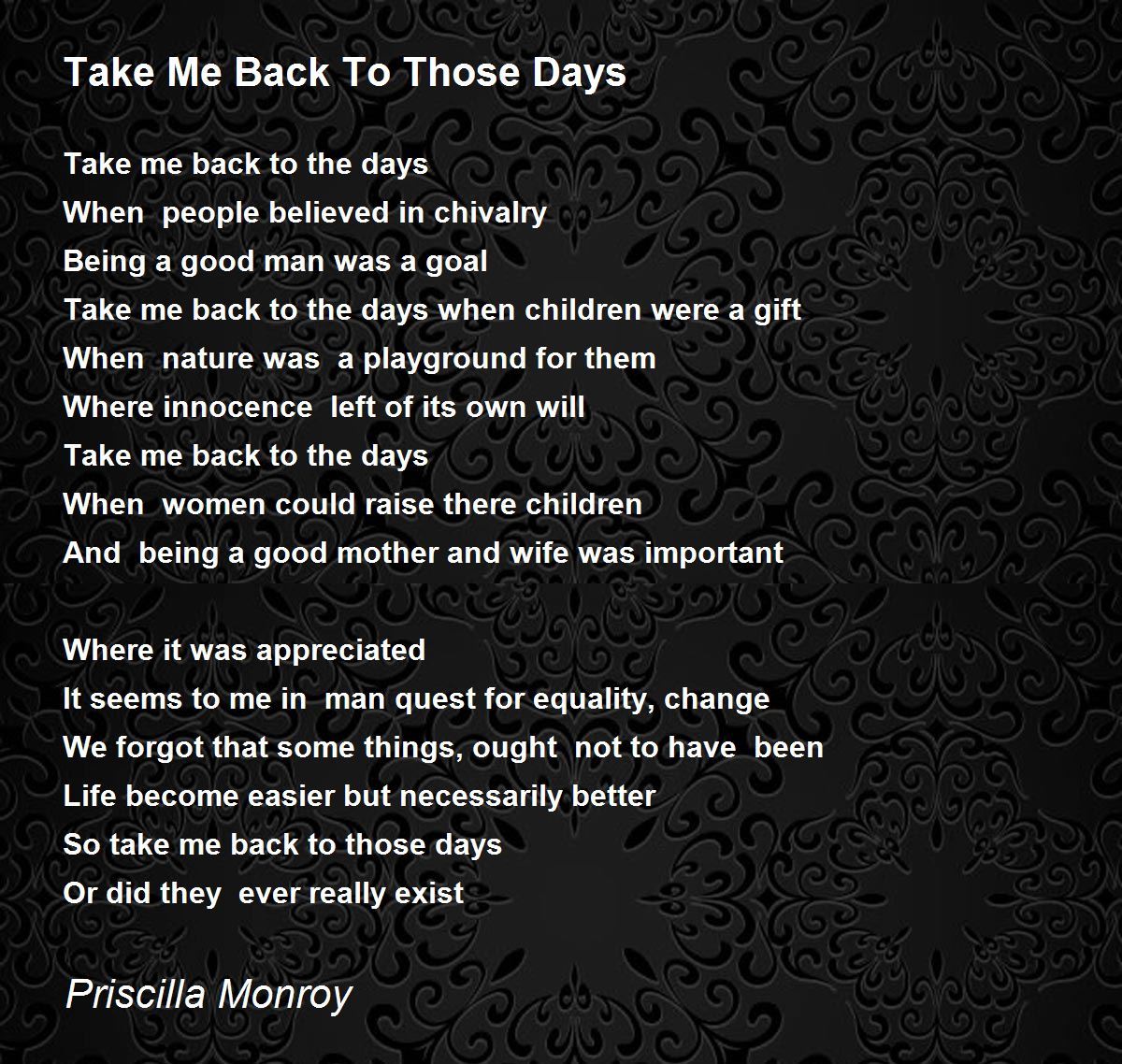 Take Me Back To Those Days

Take me back to the days
When people believed in chivalry
Being a good man was a goal
Take me back to the days when children were a gift
When nature was a playground for them
Where innocence left of its own will
Take me back to the days
When women could raise there children
And being a good mother and wife was important

Where it was appreciated
It seems to me in man quest for equality, change
We forgot that some things, ought not to have been
Life become easier but necessarily better
So take me back to those days
Or did they ever really exist

Priscilla Monroy